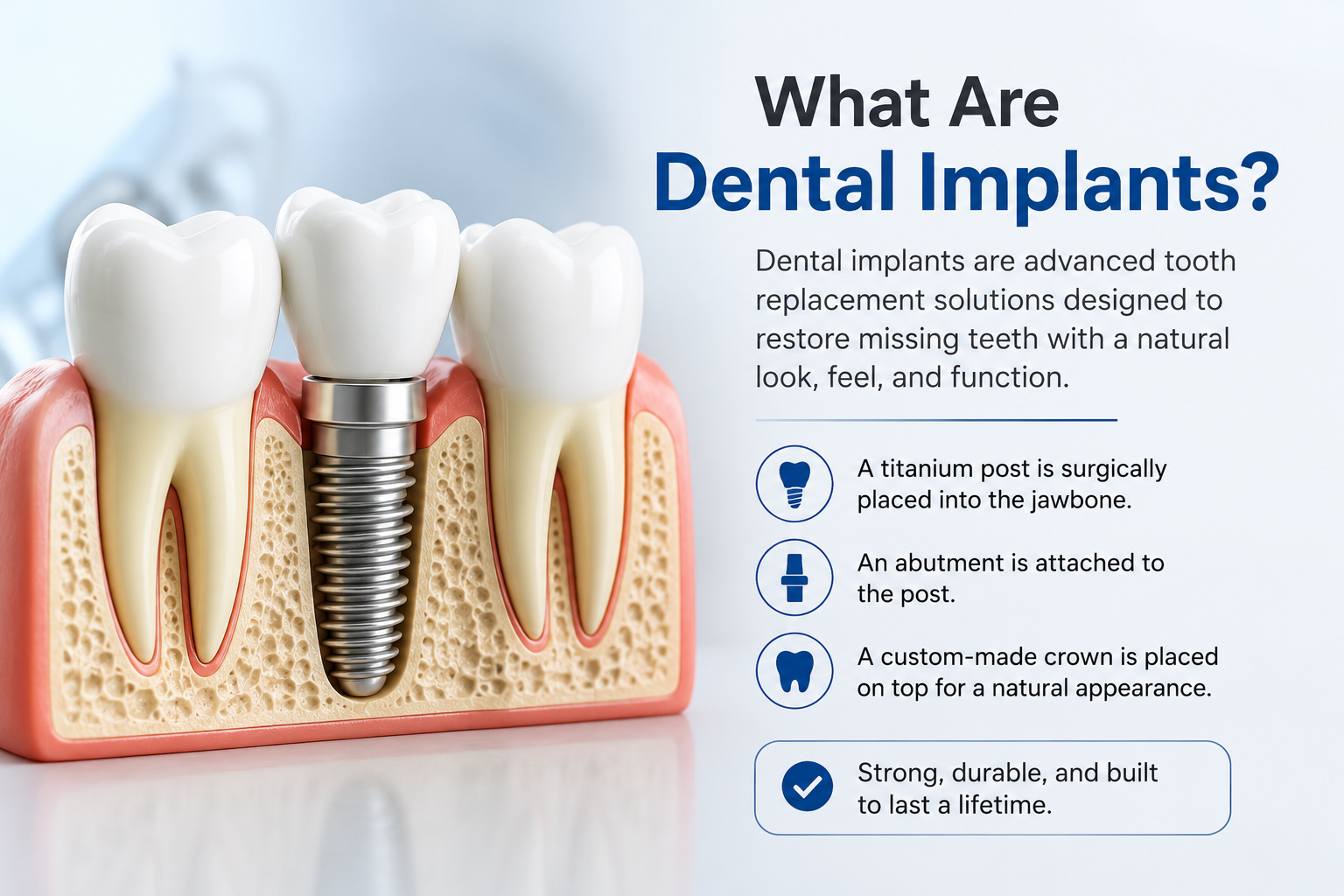 What Are
Dental Implants?

Dental implants are advanced tooth replacement solutions designed to restore missing teeth with a natural look, feel, and function.

A titanium post is surgically placed into the jawbone.

An abutment is attached to the post.

A custom-made crown is placed on top for a natural appearance.

Strong, durable, and built to last a lifetime.